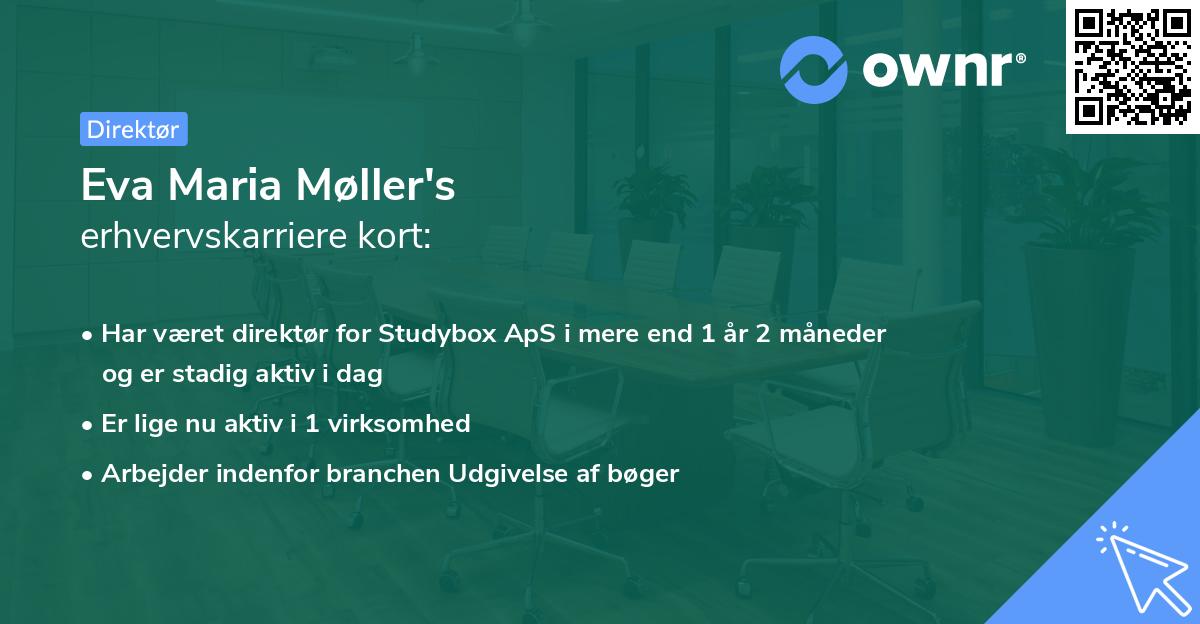 ownr®

Direktør

Eva Maria Møller's
erhvervskarriere kort:

• Har været direktør for Studybox ApS i mere end 1 år 2 måneder og er stadig aktiv i dag

• Er lige nu aktiv i 1 virksomhed

• Arbejder indenfor branchen Udgivelse af bøger